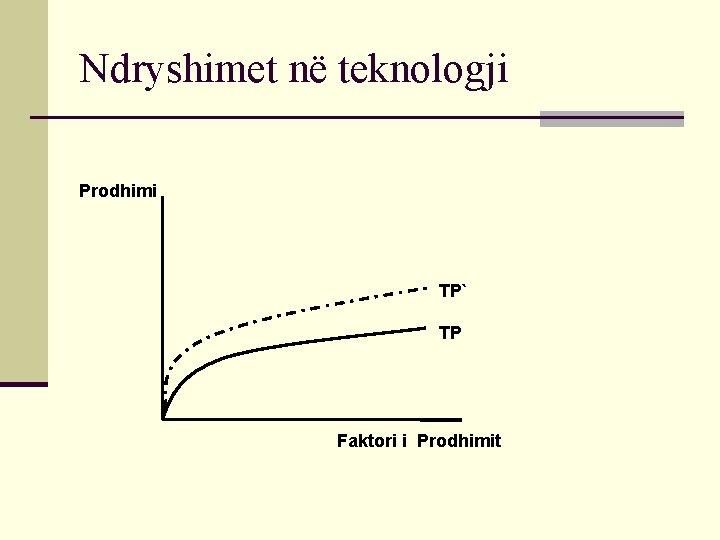 Ndryshimet në teknologji

Prodhimi

TP`

TP

Faktori i Prodhimit